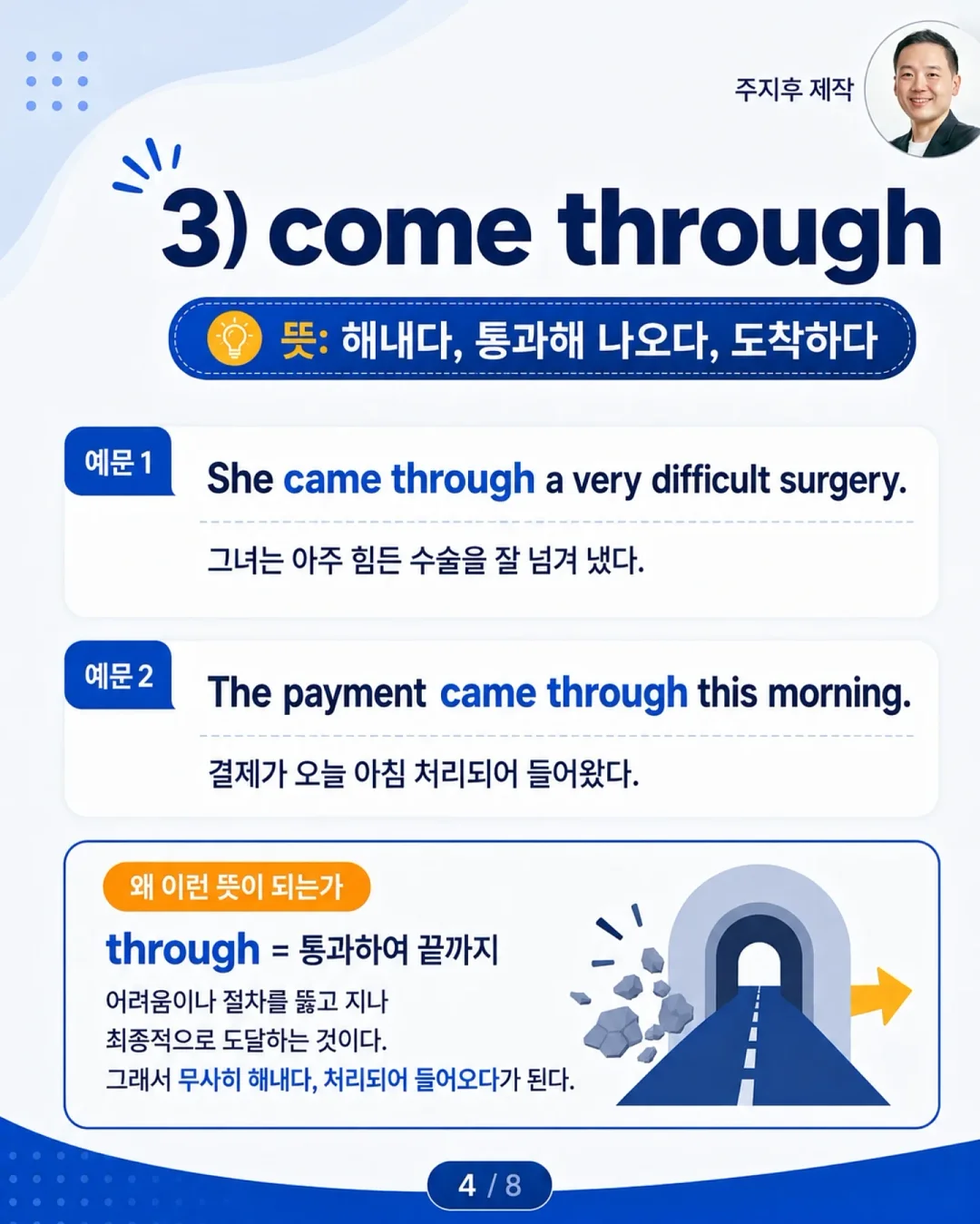 주지후 제작

3) come through

뜻: 해내다, 통과해 나오다, 도착하다

예문 1

She came through a very difficult surgery.

그녀는 아주 힘든 수술을 잘 넘겨 냈다.

예문 2

The payment came through this morning.

결제가 오늘 아침 처리되어 들어왔다.

왜 이런 뜻이 되는가

through = 통과하여 끝까지

어려움이나 절차를 뚫고 지나 최종적으로 도달하는 것이다. 그래서 무사히 해내다, 처리되어 들어오다가 된다.

4 / 8